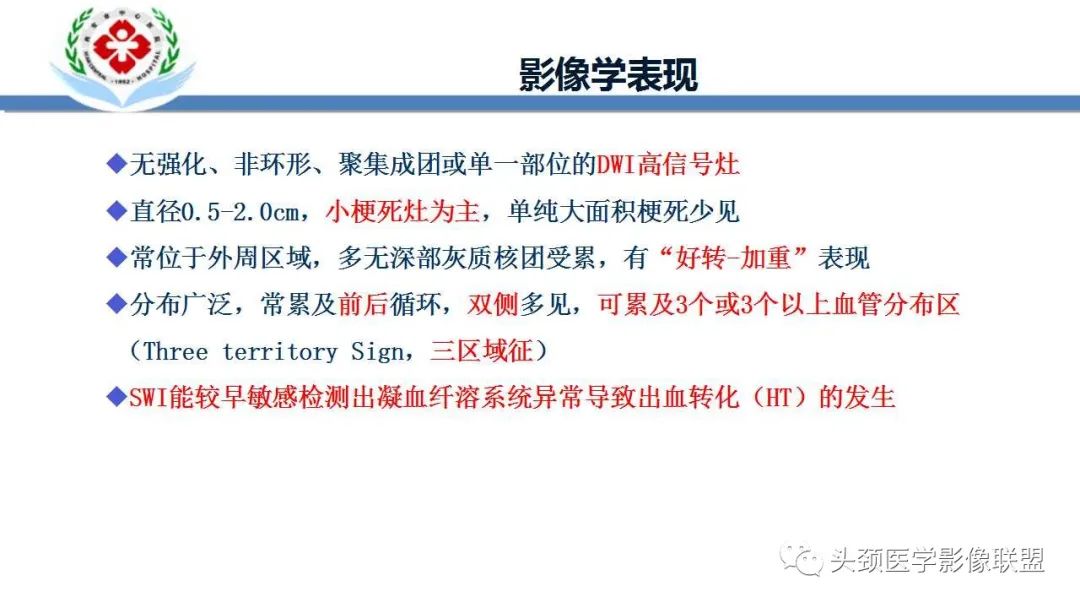 影像学表现

◆无强化、非环形、聚集成团或单一部位的DWI高信号灶

◆直径0.5-2.0cm，小梗死灶为主，单纯大面积梗死少见

◆常位于外周区域，多无深部灰质核团受累，有“好转-加重”表现

◆分布广泛，常累及前后循环，双侧多见，可累及3个或3个以上血管分布区（Three territory Sign，三区域征）

◆SWI能较早敏感检测出凝血纤溶系统异常导致出血转化（HT）的发生

头颈医学影像联盟